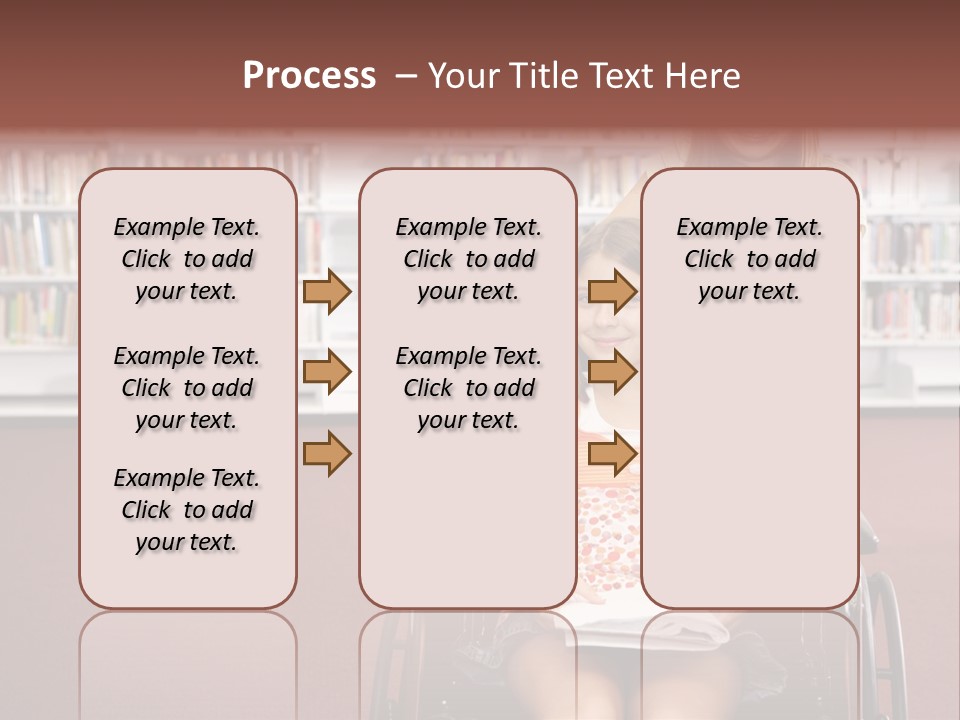 Process – Your Title Text Here

Example Text. Click to add your text.

Example Text. Click to add your text.

Example Text. Click to add your text.

Example Text. Click to add your text.

Example Text. Click to add your text.

Example Text. Click to add your text.